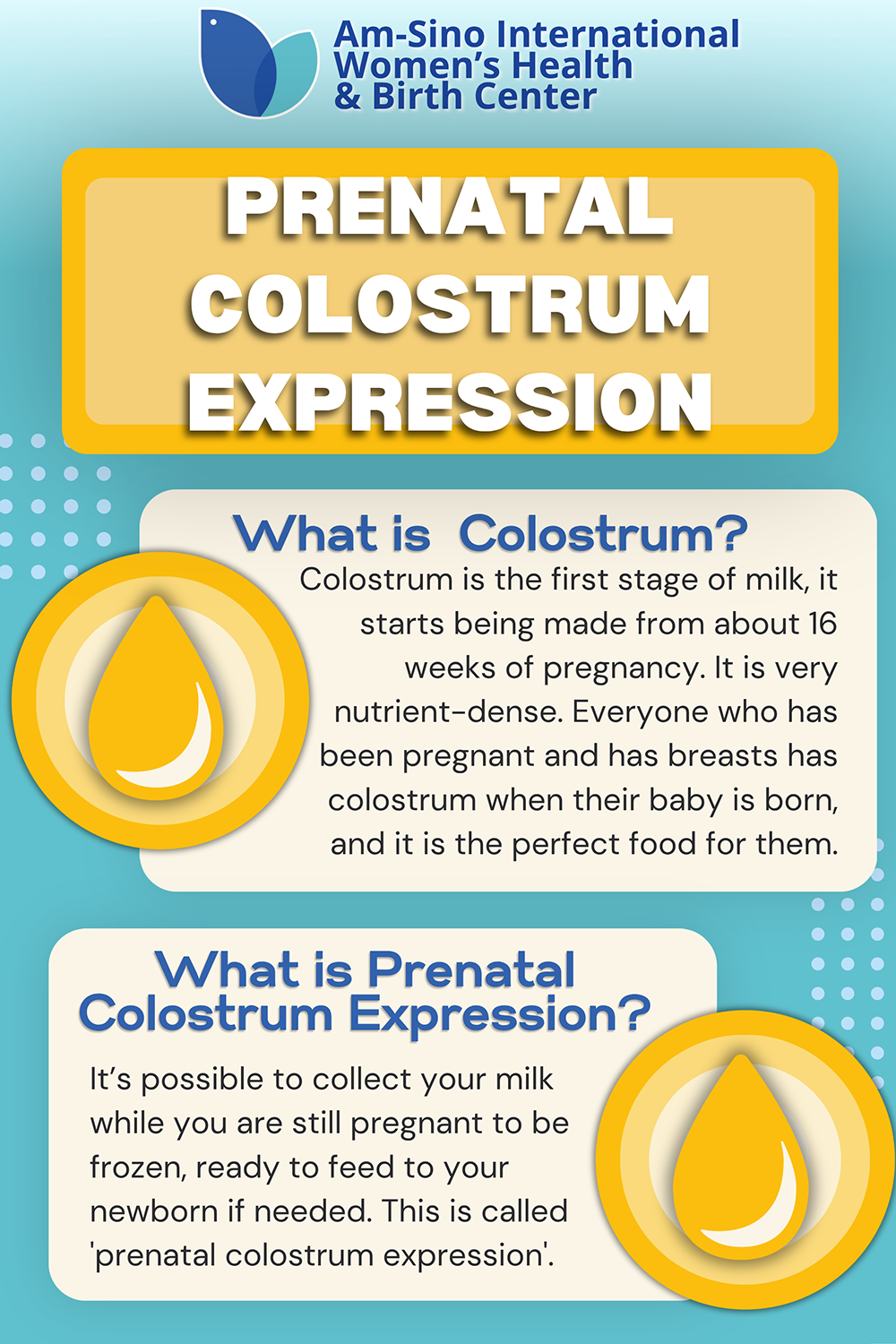 Am-Sino International Women's Health & Birth Center

PRENATAL COLOSTRUM EXPRESSION

What is Colostrum?

Colostrum is the first stage of milk, it starts being made from about 16 weeks of pregnancy. It is very nutrient-dense. Everyone who has been pregnant and has breasts has colostrum when their baby is born, and it is the perfect food for them.

What is Prenatal Colostrum Expression?

It's possible to collect your milk while you are still pregnant to be frozen, ready to feed to your newborn if needed. This is called 'prenatal colostrum expression'.